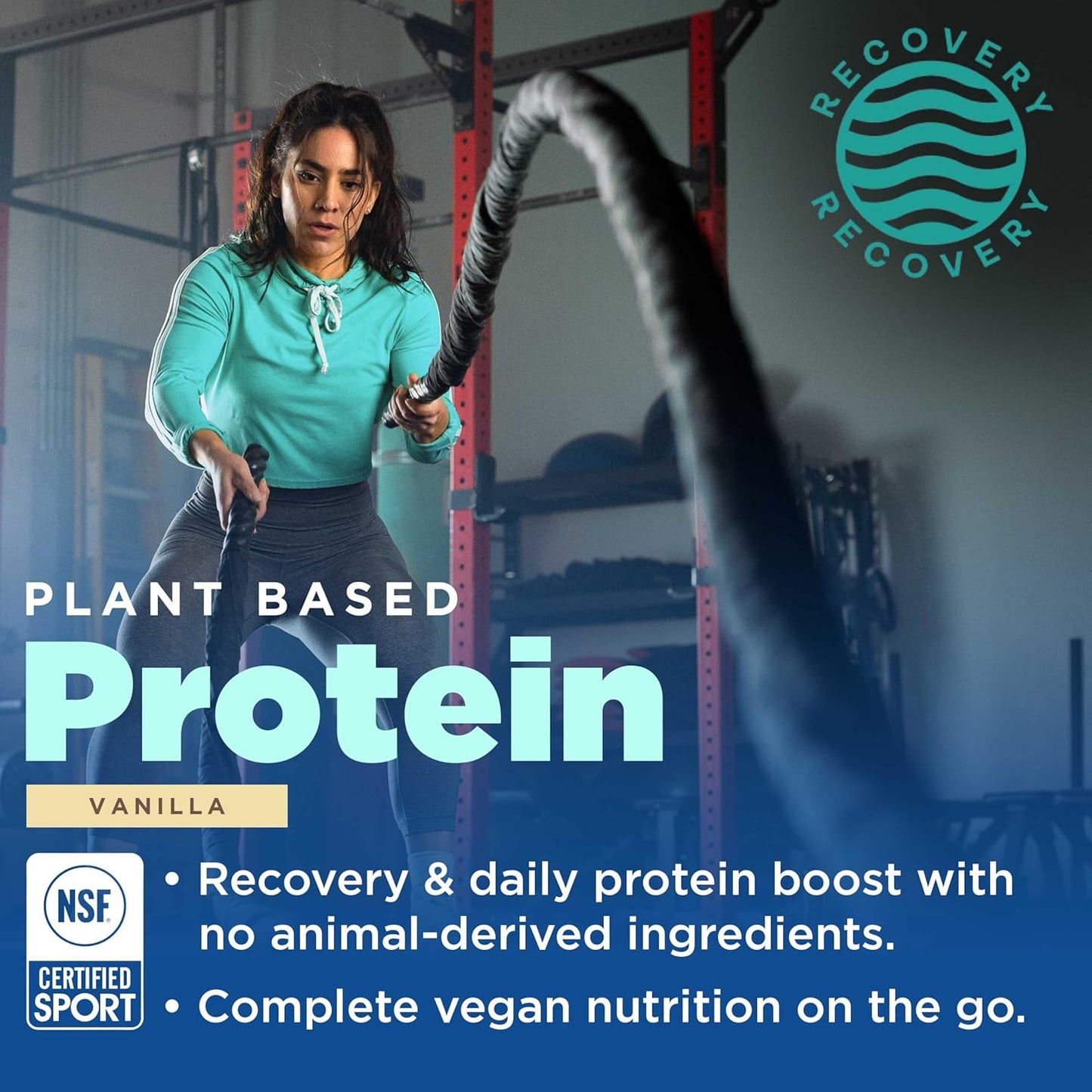 RECOVERY
RECOVERY

PLANT BASED
Protein
VANILLA

NSF
CERTIFIED SPORT

• Recovery & daily protein boost with no animal-derived ingredients.
• Complete vegan nutrition on the go.